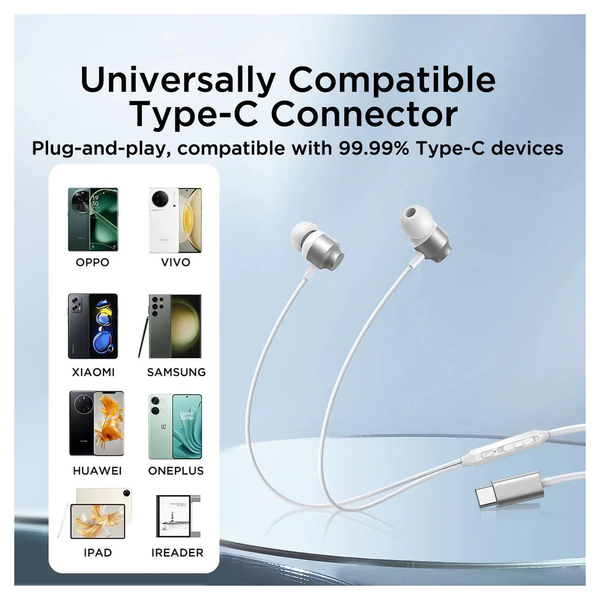 Universally Compatible Type-C Connector

Plug-and-play, compatible with 99.99% Type-C devices

OPPO

VIVO

XIAOMI

SAMSUNG

HUAWEI

ONEPLUS

IPAD

IREADER